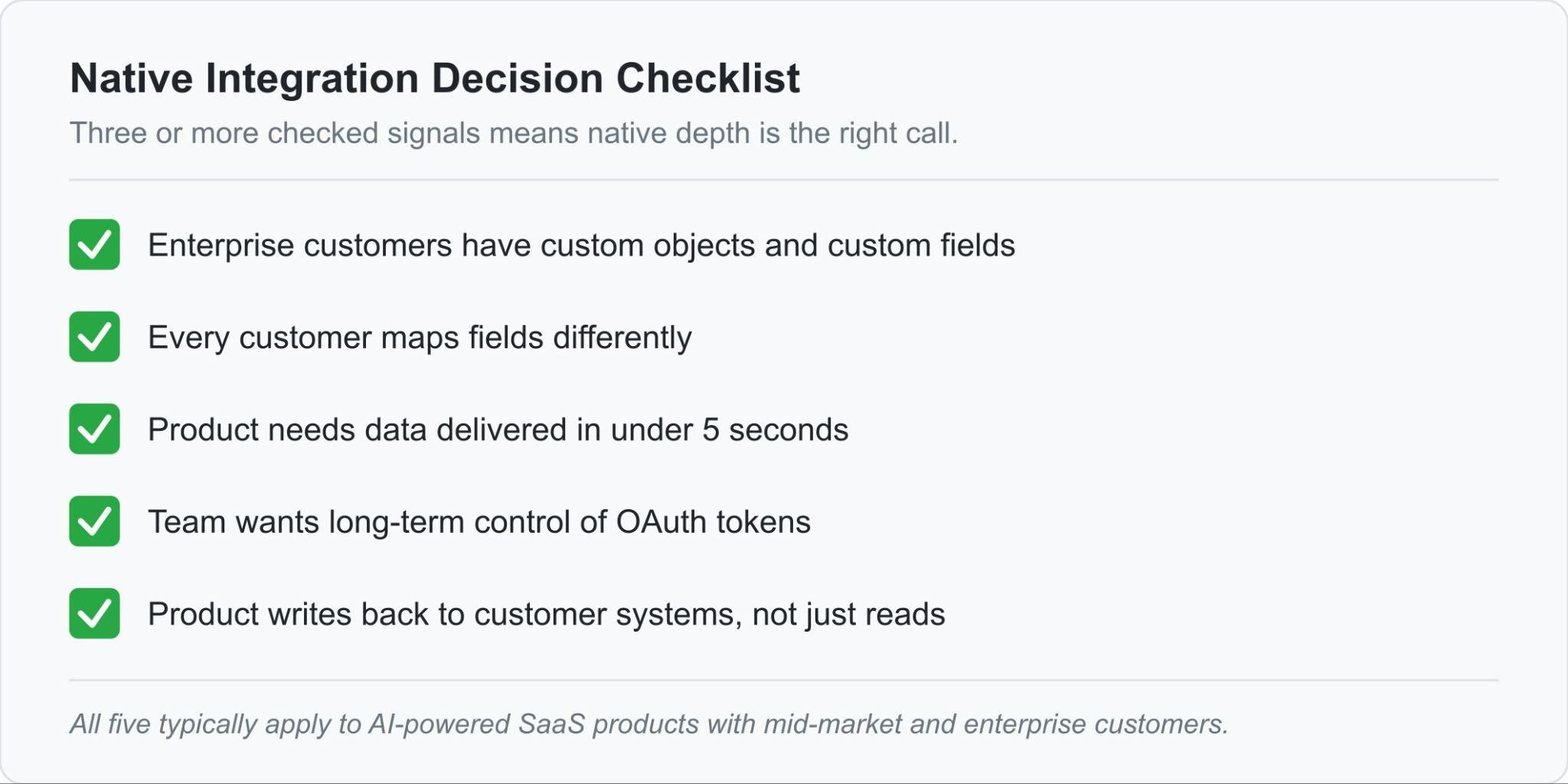 Native Integration Decision Checklist

Three or more checked signals means native depth is the right call.

Enterprise customers have custom objects and custom fields

Every customer maps fields differently

Product needs data delivered in under 5 seconds

Team wants long-term control of OAuth tokens

Product writes back to customer systems, not just reads

All five typically apply to AI-powered SaaS products with mid-market and enterprise customers.